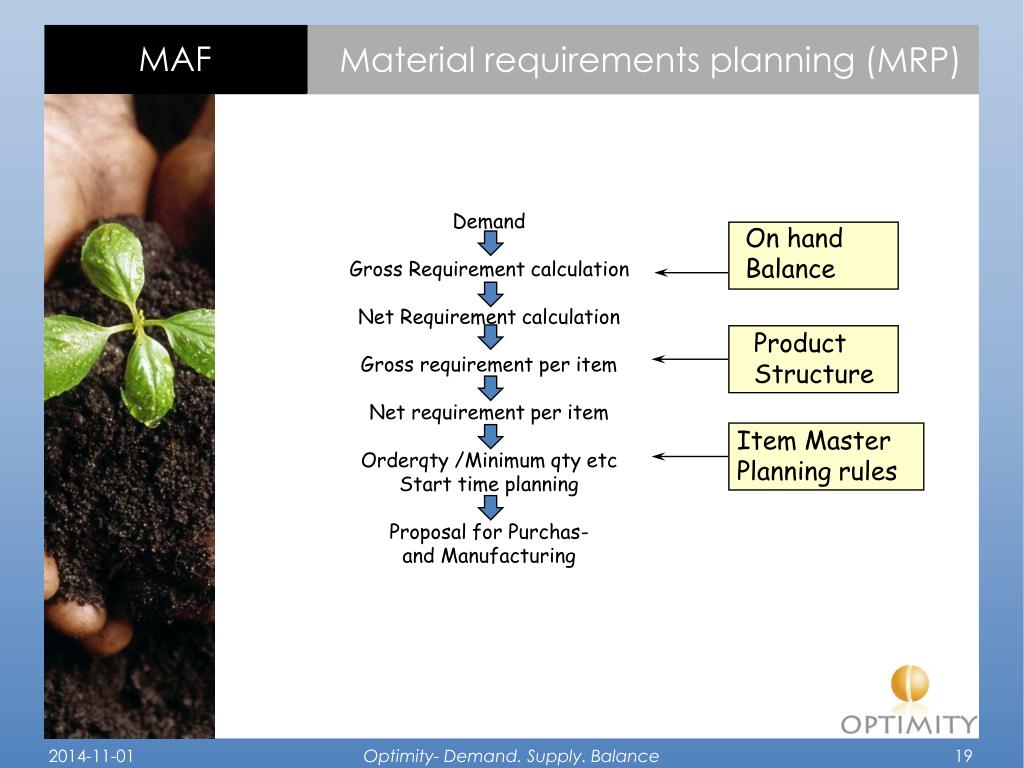 MAF

Material requirements planning (MRP)

Demand

Gross Requirement calculation

Net Requirement calculation

Gross requirement per item

Net requirement per item

Orderqty /Minimum qty etc
Start time planning

Proposal for Purchas- and Manufacturing

On hand Balance

Product Structure

Item Master Planning rules

OPTIMITY

2014-11-01

Optimity- Demand. Supply. Balance

19